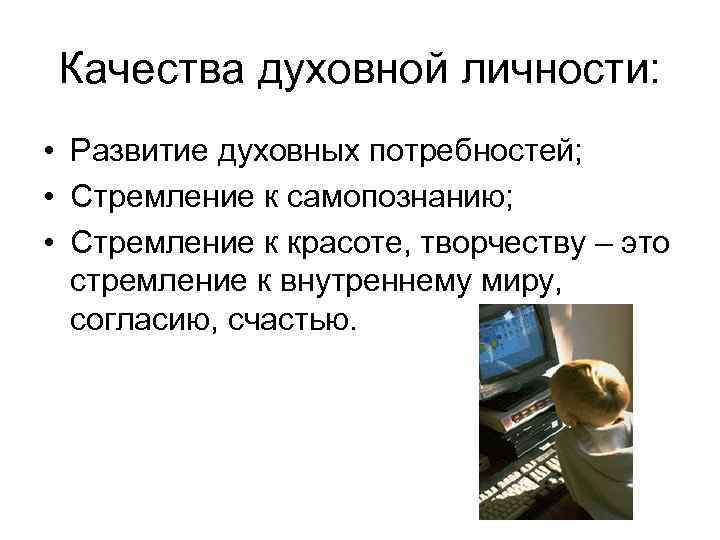 Качества духовной личности:

• Развитие духовных потребностей;
• Стремление к самопознанию;
• Стремление к красоте, творчеству – это стремление к внутреннему миру, согласию, счастью.